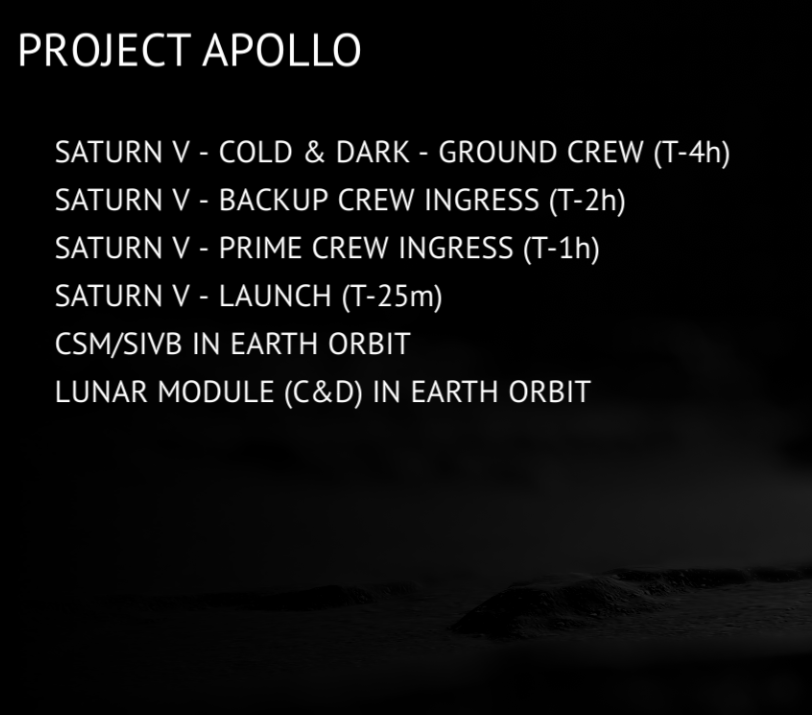 PROJECT APOLLO

SATURN V - COLD & DARK - GROUND CREW (T-4h)
SATURN V - BACKUP CREW INGRESS (T-2h)
SATURN V - PRIME CREW INGRESS (T-1h)
SATURN V - LAUNCH (T-25m)
CSM/SIVB IN EARTH ORBIT
LUNAR MODULE (C&D) IN EARTH ORBIT